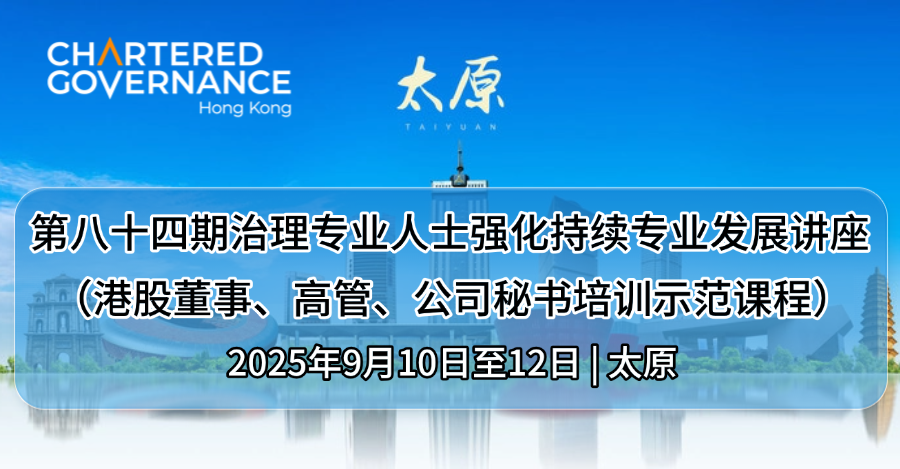 CHARTERED GOVERNANCE
Hong Kong

太原
TAIYUAN

第八十四期治理专业人士强化持续专业发展讲座
（港股董事、高管、公司秘书培训示范课程）

2025年9月10日至12日 | 太原